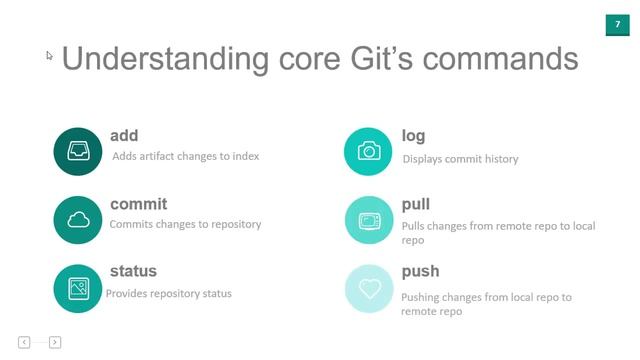 7

Understanding core Git's commands

add
Adds artifact changes to index

commit
Commits changes to repository

status
Provides repository status

log
Displays commit history

pull
Pulls changes from remote repo to local repo

push
Pushing changes from local repo to remote repo